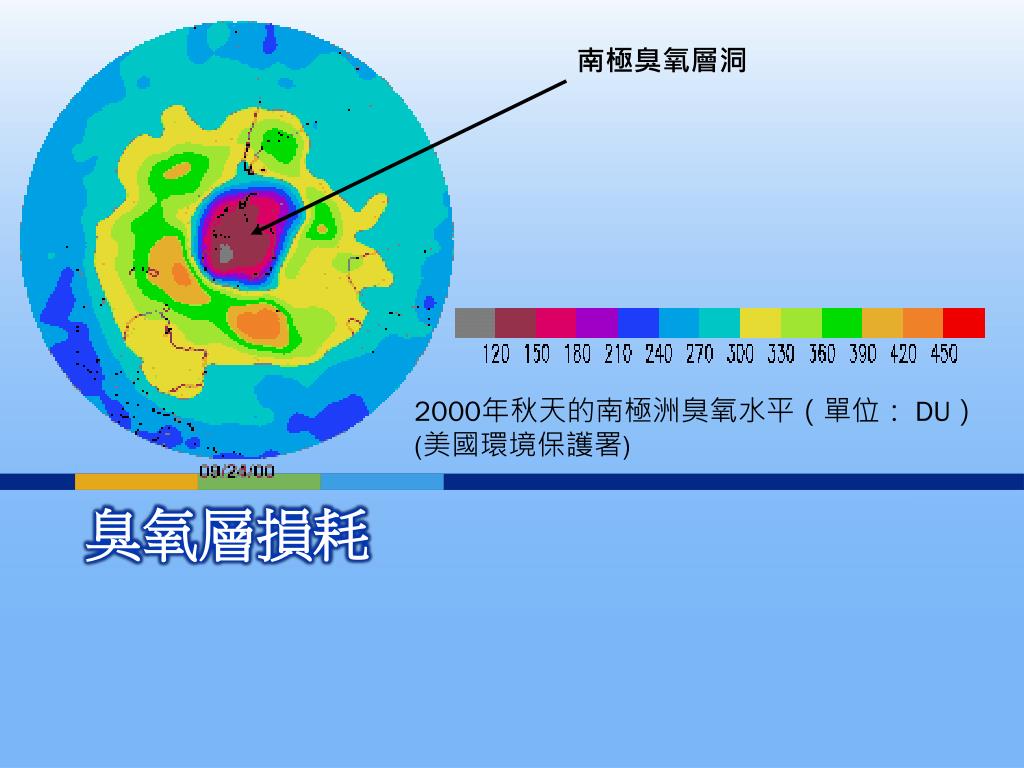 南極臭氧層洞

120 150 180 210 240 270 300 330 360 390 420 450

2000年秋天的南極洲臭氧水平（單位： DU）
(美國環境保護署)

09/24/00

臭氧層損耗